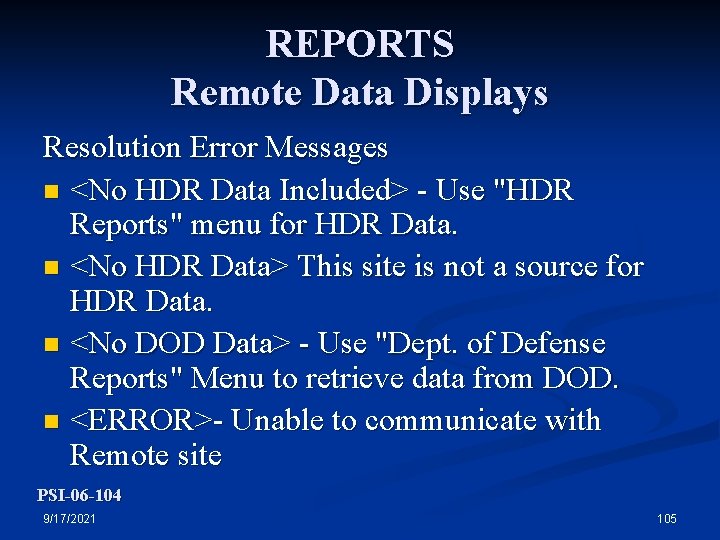 REPORTS
Remote Data Displays

Resolution Error Messages

- <No HDR Data Included> - Use "HDR Reports" menu for HDR Data.
- <No HDR Data> This site is not a source for HDR Data.
- <No DOD Data> - Use "Dept. of Defense Reports" Menu to retrieve data from DOD.
- <ERROR>- Unable to communicate with Remote site

PSI-06-104
9/17/2021
105